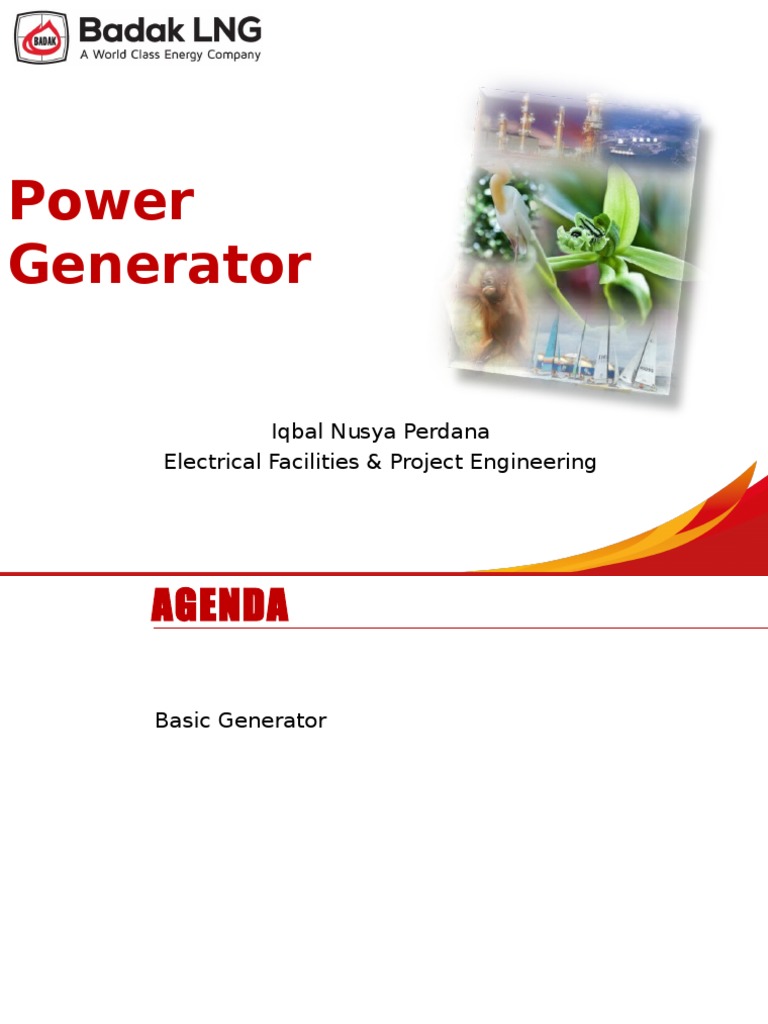 BADAK
Badak LNG
A World Class Energy Company

Power Generator

Iqbal Nusya Perdana
Electrical Facilities & Project Engineering

AGENDA

Basic Generator